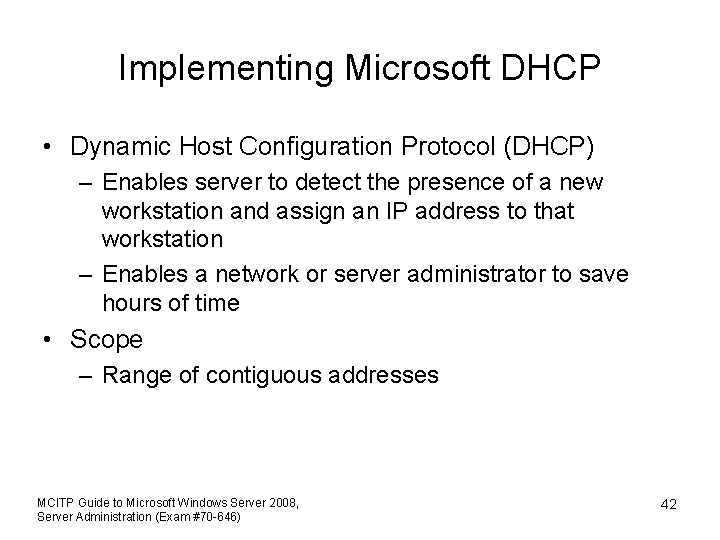 Implementing Microsoft DHCP

• Dynamic Host Configuration Protocol (DHCP)
– Enables server to detect the presence of a new workstation and assign an IP address to that workstation
– Enables a network or server administrator to save hours of time
• Scope
– Range of contiguous addresses

MCITP Guide to Microsoft Windows Server 2008, Server Administration (Exam #70-646)

42